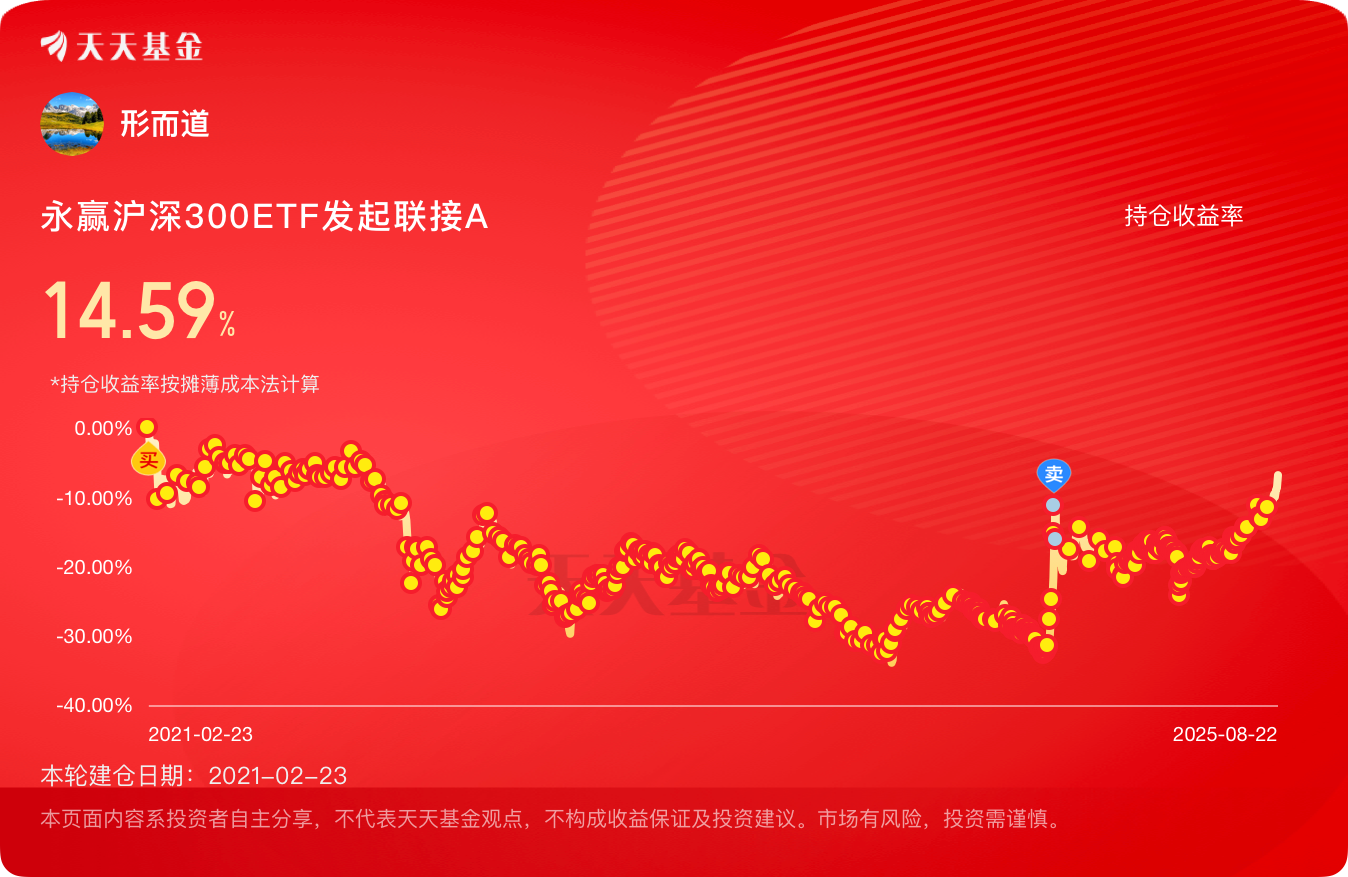 天天基金

形而道

永赢沪深300ETF发起联接A

持仓收益率

14.59%

*持仓收益率按摊薄成本法计算

0.00%
-10.00%
-20.00%
-30.00%
-40.00%

买

卖

天天基金

2021-02-23

2025-08-22

本轮建仓日期：2021-02-23

本页面内容系投资者自主分享，不代表天天基金观点，不构成收益保证及投资建议。市场有风险，投资需谨慎。